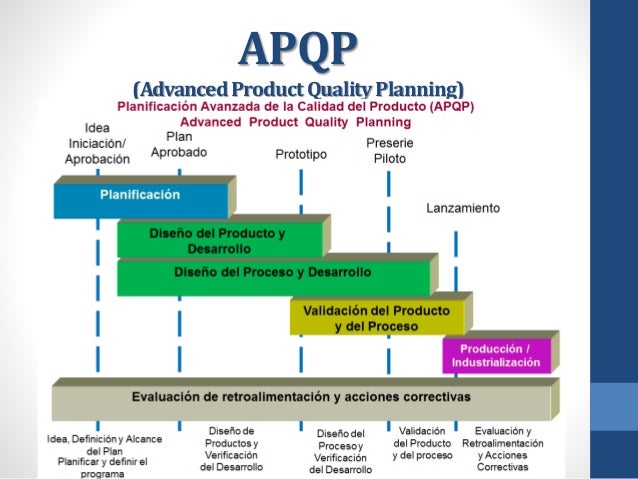 APQP
(Advanced Product Quality Planning)

Planificación Avanzada de la Calidad del Producto (APQP)
Advanced Product Quality Planning

Idea Iniciación/ Aprobación

Plan Aprobado

Prototipo

Preserie Piloto

Lanzamiento

Planificación

Diseño del Producto y Desarrollo

Diseño del Proceso y Desarrollo

Validación del Producto y del Proceso

Producción / Industrialización

Evaluación de retroalimentación y acciones correctivas

Idea, Definición y Alcance del Plan
Planificar y definir el programa

Diseño de Productos y Verificación del Desarrollo

Diseño del Proceso y Verificación del Desarrollo

Validación del Producto y del proceso

Evaluación y Retroalimentación y Acciones Correctivas